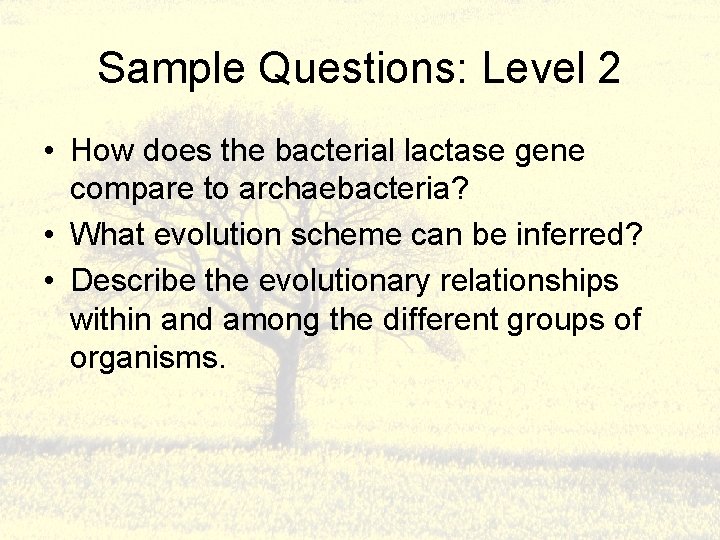 Sample Questions: Level 2

• How does the bacterial lactase gene compare to archaebacteria?
• What evolution scheme can be inferred?
• Describe the evolutionary relationships within and among the different groups of organisms.